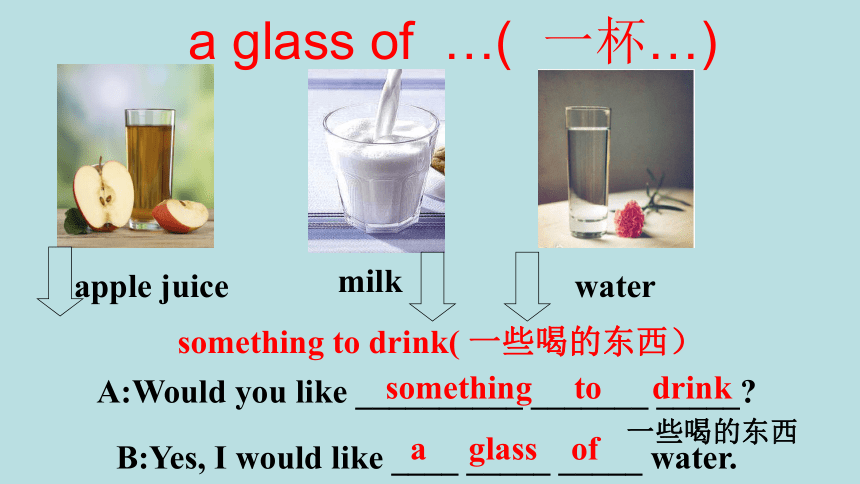 a glass of …( 一杯…)

apple juice

milk

water

something to drink( 一些喝的东西）

A:Would you like something to drink?

一些喝的东西

B:Yes, I would like a glass of water.